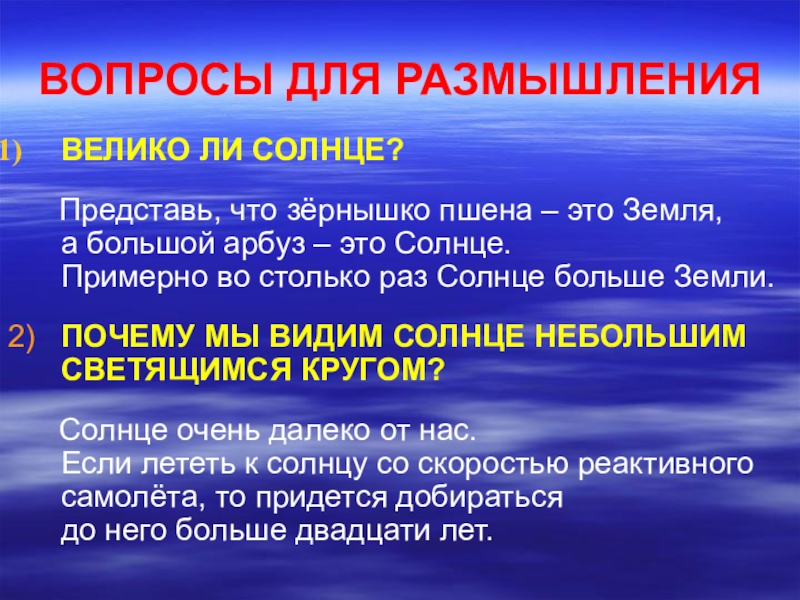 ВОПРОСЫ ДЛЯ РАЗМЫШЛЕНИЯ

1) ВЕЛИКО ЛИ СОЛНЦЕ?

Представь, что зёрнышко пшена – это Земля, а большой арбуз – это Солнце. Примерно во столько раз Солнце больше Земли.

2) ПОЧЕМУ МЫ ВИДИМ СОЛНЦЕ НЕБОЛЬШИМ СВЕТЯЩИМСЯ КРУГОМ?

Солнце очень далеко от нас. Если лететь к солнцу со скоростью реактивного самолёта, то придется добираться до него больше двадцати лет.